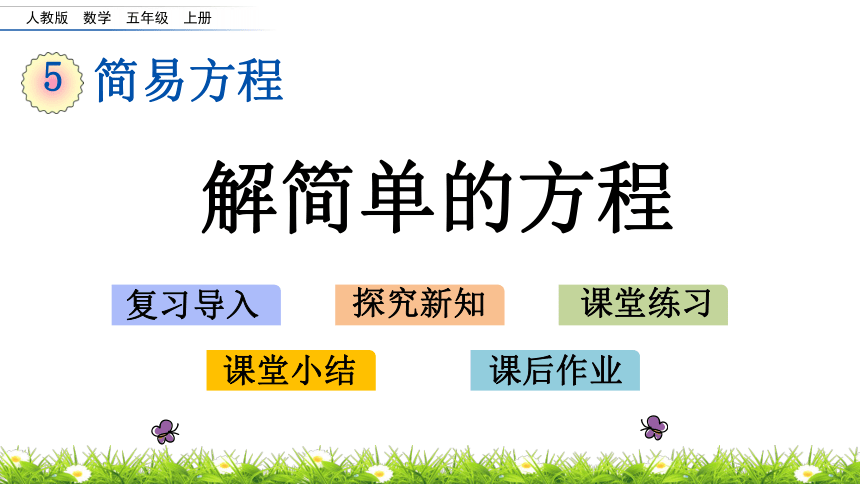 人教版 数学 五年级 上册

5 简易方程

解简单的方程

复习导入

探究新知

课堂练习

课堂小结

课后作业